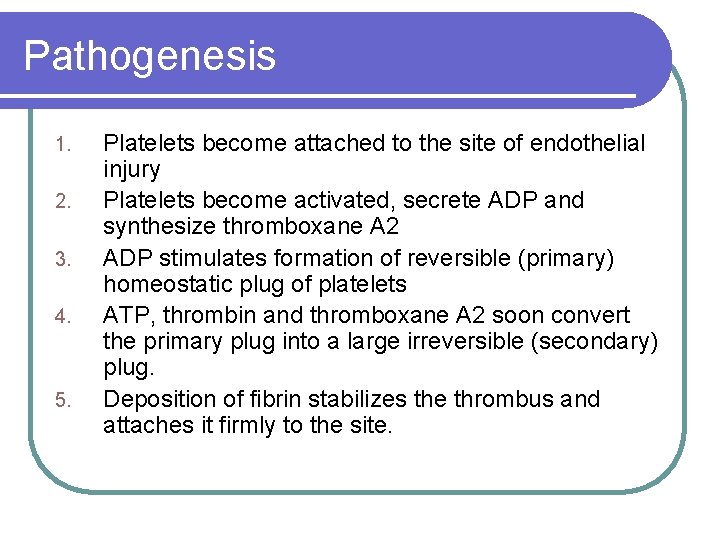 Pathogenesis

1. Platelets become attached to the site of endothelial injury
2. Platelets become activated, secrete ADP and synthesize thromboxane A2
3. ADP stimulates formation of reversible (primary) homeostatic plug of platelets
4. ATP, thrombin and thromboxane A2 soon convert the primary plug into a large irreversible (secondary) plug.
5. Deposition of fibrin stabilizes the thrombus and attaches it firmly to the site.